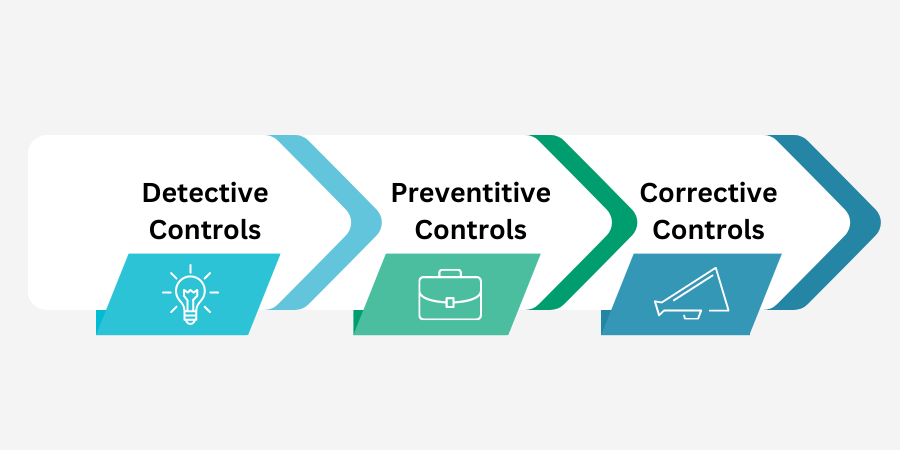 Detective Controls

Preventitive Controls

Corrective Controls